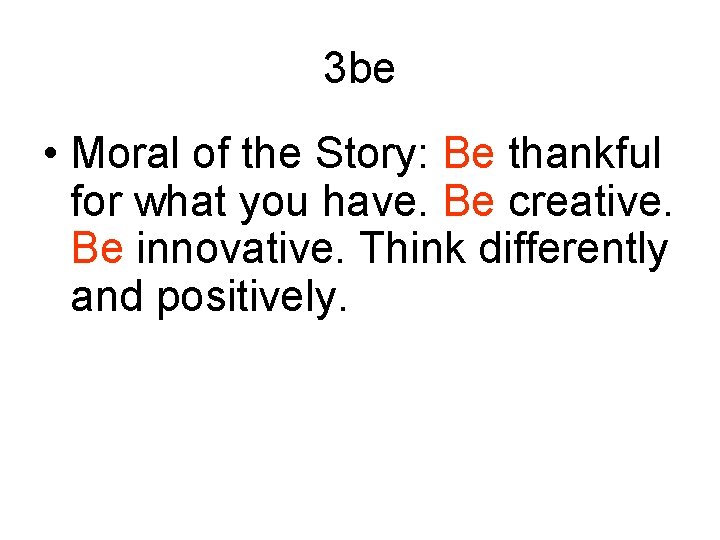 3be

• Moral of the Story: Be thankful for what you have. Be creative. Be innovative. Think differently and positively.